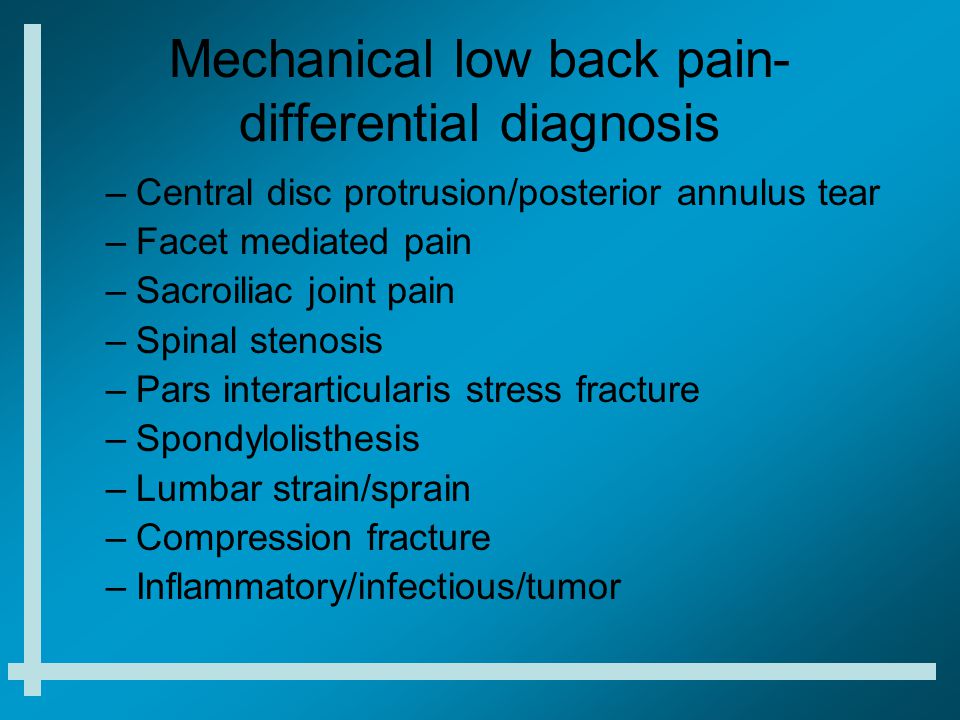 Mechanical low back pain-differential diagnosis

– Central disc protrusion/posterior annulus tear
– Facet mediated pain
– Sacroiliac joint pain
– Spinal stenosis
– Pars interarticularis stress fracture
– Spondylolisthesis
– Lumbar strain/sprain
– Compression fracture
– Inflammatory/infectious/tumor